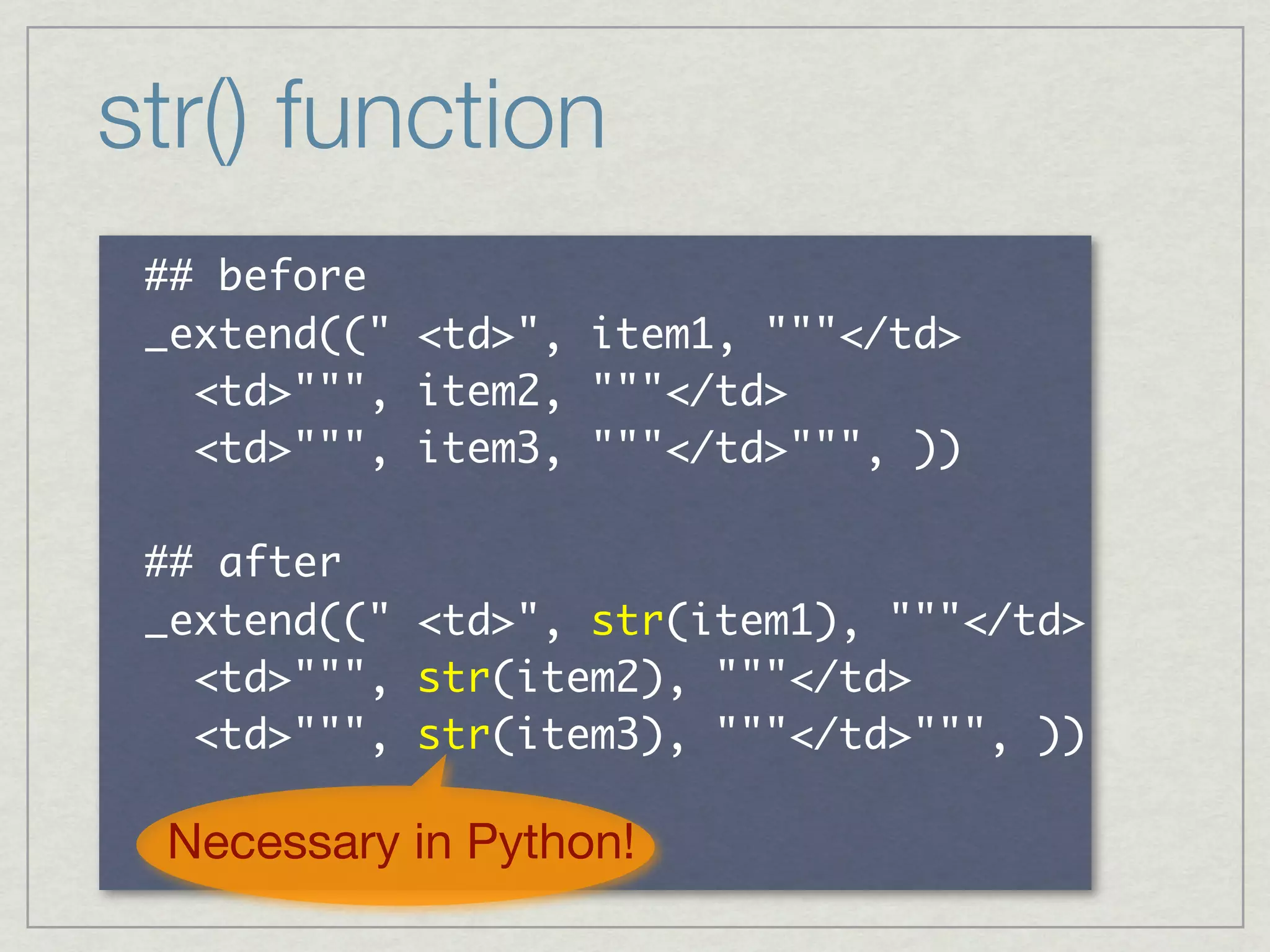 str() function

## before
_extend((" <td>", item1, """</td>
  <td>""", item2, """</td>
  <td>""", item3, """</td>""", ))

## after
_extend((" <td>", str(item1), """</td>
  <td>""", str(item2), """</td>
  <td>""", str(item3), """</td>""", ))

Necessary in Python!